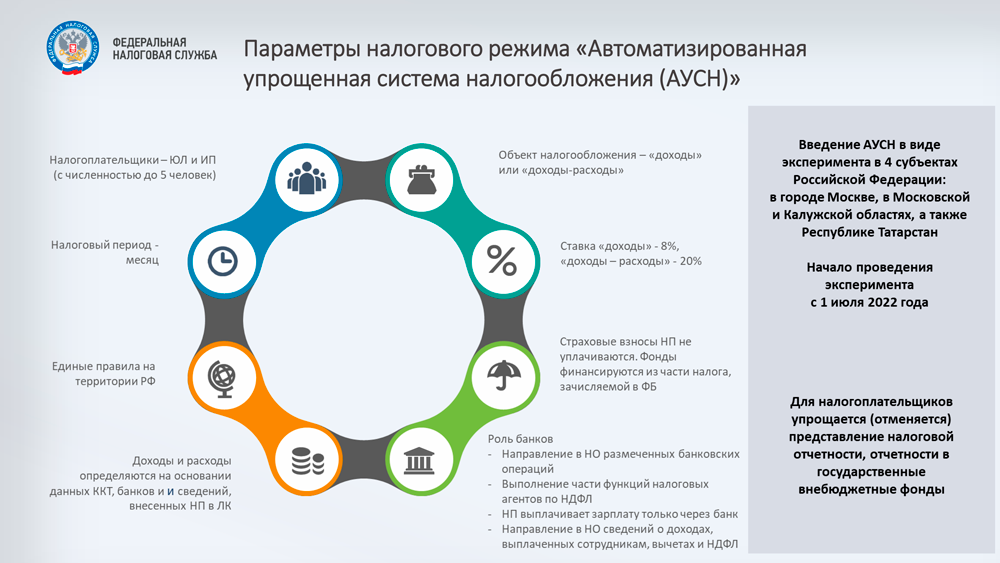 ФЕДЕРАЛЬНАЯ НАЛОГОВАЯ СЛУЖБА

ФЕДЕРАЛЬНАЯ НАЛОГОВАЯ СЛУЖБА

Параметры налогового режима «Автоматизированная упрощенная система налогообложения (АУСН)»

Налогоплательщики – ЮЛ и ИП (с численностью до 5 человек)

Налоговый период - месяц

Единые правила на территории РФ

Доходы и расходы определяются на основании данных ККТ, банков и и сведений, внесенных НП в ЛК

Объект налогообложения – «доходы» или «доходы-расходы»

Ставка «доходы» - 8%, «доходы – расходы» - 20%

Страховые взносы НП не уплачиваются. Фонды финансируются из части налога, зачисляемой в ФБ

Роль банков
- Направление в НО размеченных банковских операций
- Выполнение части функций налоговых агентов по НДФЛ
- НП выплачивает зарплату только через банк
- Направление в НО сведений о доходах, выплаченных сотрудникам, вычетах и НДФЛ

Введение АУСН в виде эксперимента в 4 субъектах Российской Федерации: в городе Москве, в Московской и Калужской областях, а также Республике Татарстан

Начало проведения эксперимента с 1 июля 2022 года

Для налогоплательщиков упрощается (отменяется) представление налоговой отчетности, отчетности в государственные внебюджетные фонды